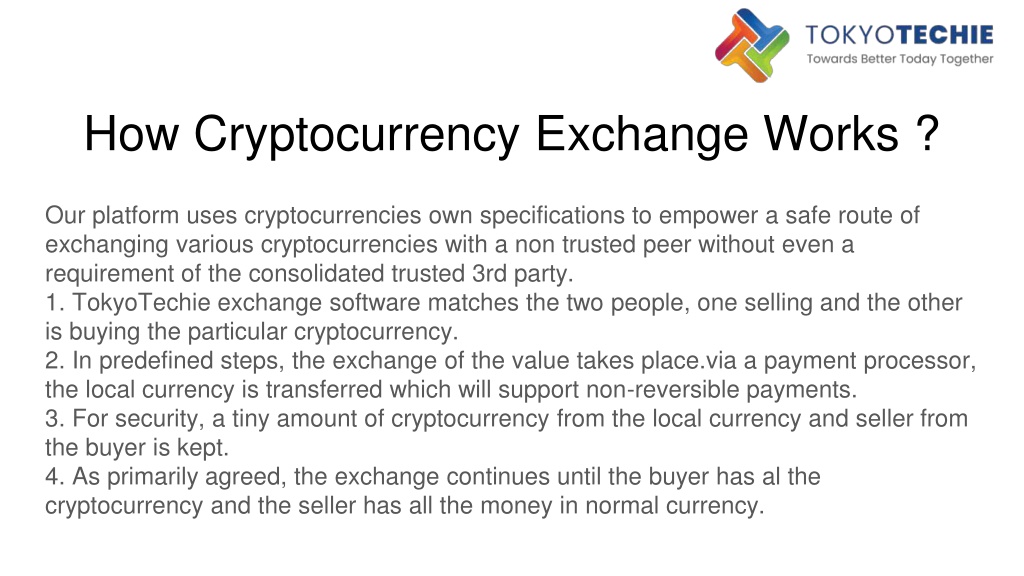 TOKYOTECHIE
Towards Better Today Together

How Cryptocurrency Exchange Works ?

Our platform uses cryptocurrencies own specifications to empower a safe route of exchanging various cryptocurrencies with a non trusted peer without even a requirement of the consolidated trusted 3rd party.
1. TokyoTechie exchange software matches the two people, one selling and the other is buying the particular cryptocurrency.
2. In predefined steps, the exchange of the value takes place.via a payment processor, the local currency is transferred which will support non-reversible payments.
3. For security, a tiny amount of cryptocurrency from the local currency and seller from the buyer is kept.
4. As primarily agreed, the exchange continues until the buyer has al the cryptocurrency and the seller has all the money in normal currency.